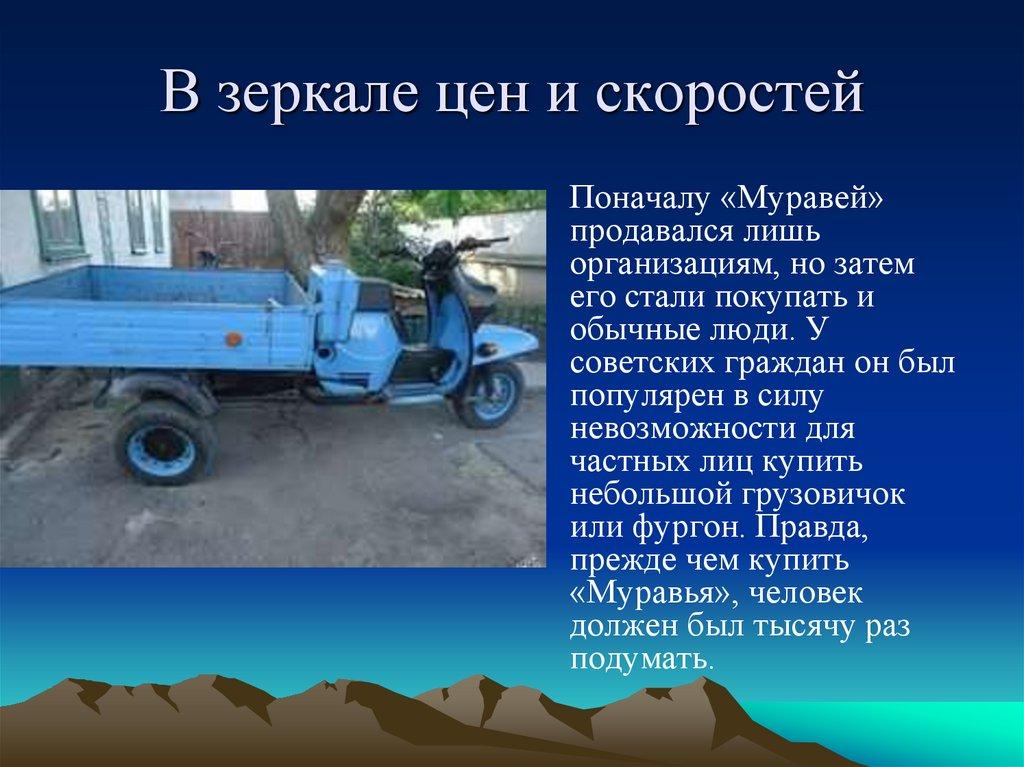 В зеркале цен и скоростей

Поначалу «Муравей» продавался лишь организациям, но затем его стали покупать и обычные люди. У советских граждан он был популярен в силу невозможности для частных лиц купить небольшой грузовичок или фургон. Правда, прежде чем купить «Муравья», человек должен был тысячу раз подумать.